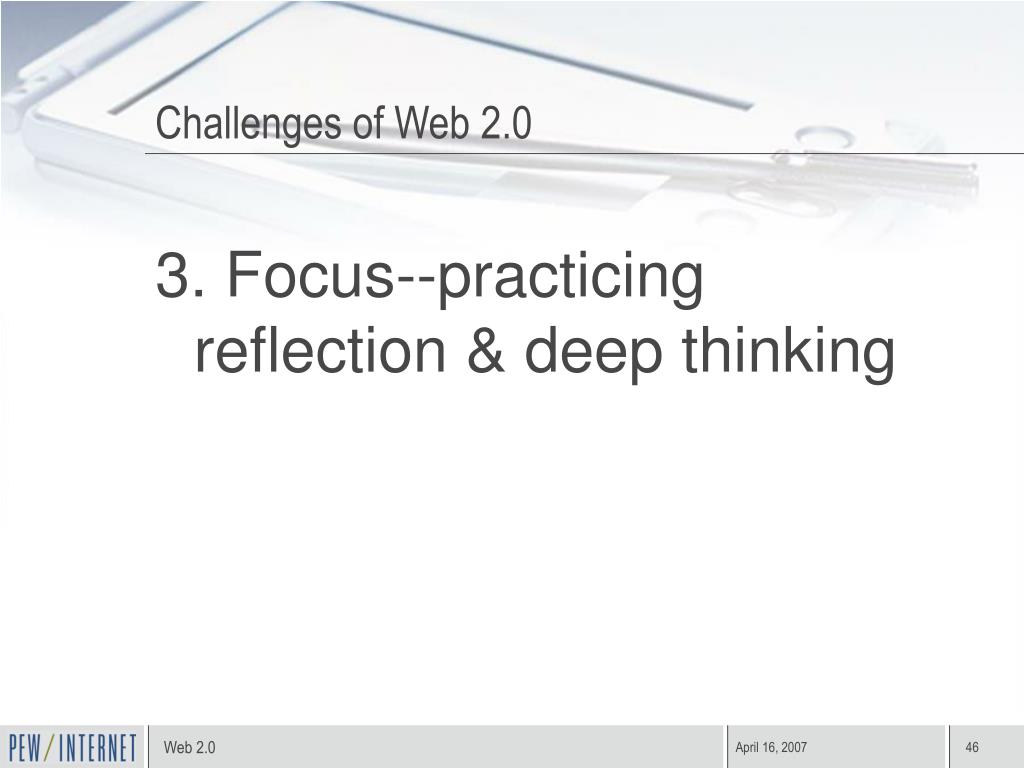 Challenges of Web 2.0

3. Focus--practicing reflection & deep thinking

PEW/INTERNET

Web 2.0

April 16, 2007

46